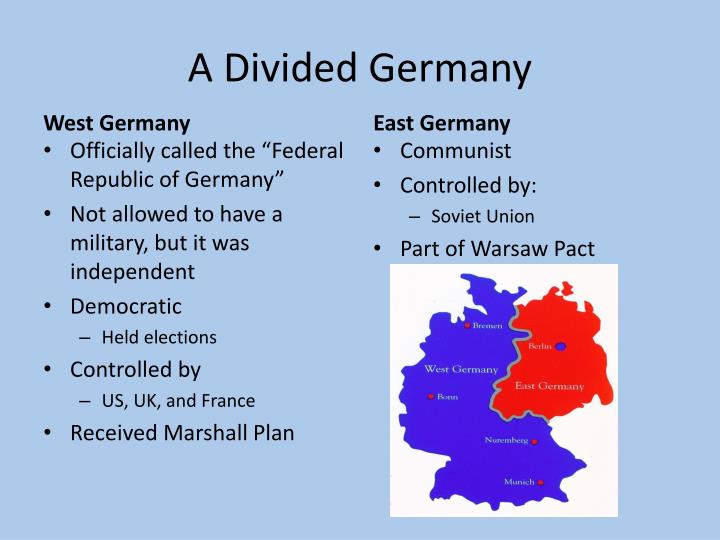 A Divided Germany

West Germany
• Officially called the “Federal Republic of Germany”
• Not allowed to have a military, but it was independent
• Democratic
– Held elections
• Controlled by
– US, UK, and France
• Received Marshall Plan

East Germany
• Communist
• Controlled by:
– Soviet Union
• Part of Warsaw Pact

Bremen
Berlin
West Germany
East Germany
Bonn
Nuremberg
Munich